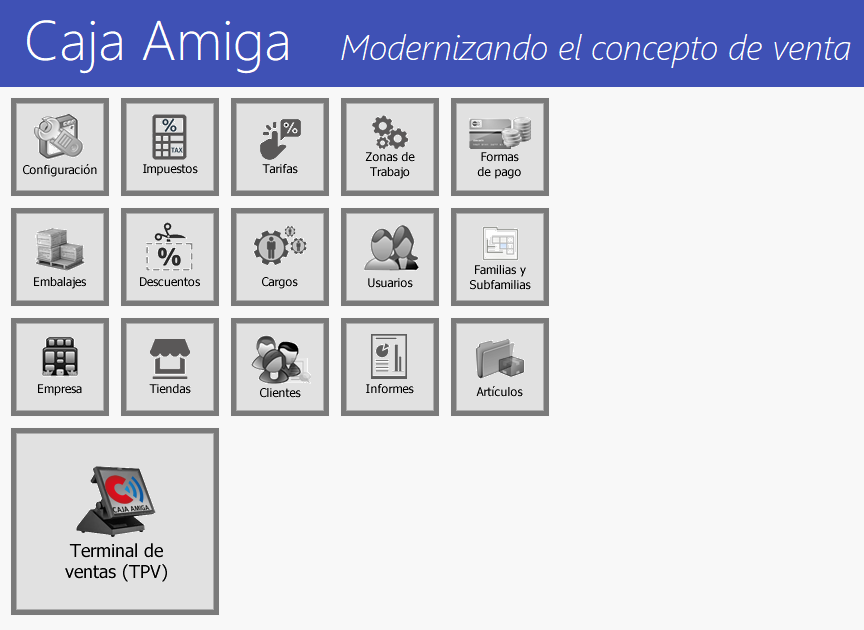 Caja Amiga
Modernizando el concepto de venta

Configuración

%
TAX
Impuestos

%
Tarifas

Zonas de Trabajo

Formas de pago

Embalajes

%
Descuentos

Cargos

Usuarios

Familias y Subfamilias

Empresa

Tiendas

Clientes

Informes

Artículos

CAJA AMIGA
Terminal de ventas (TPV)